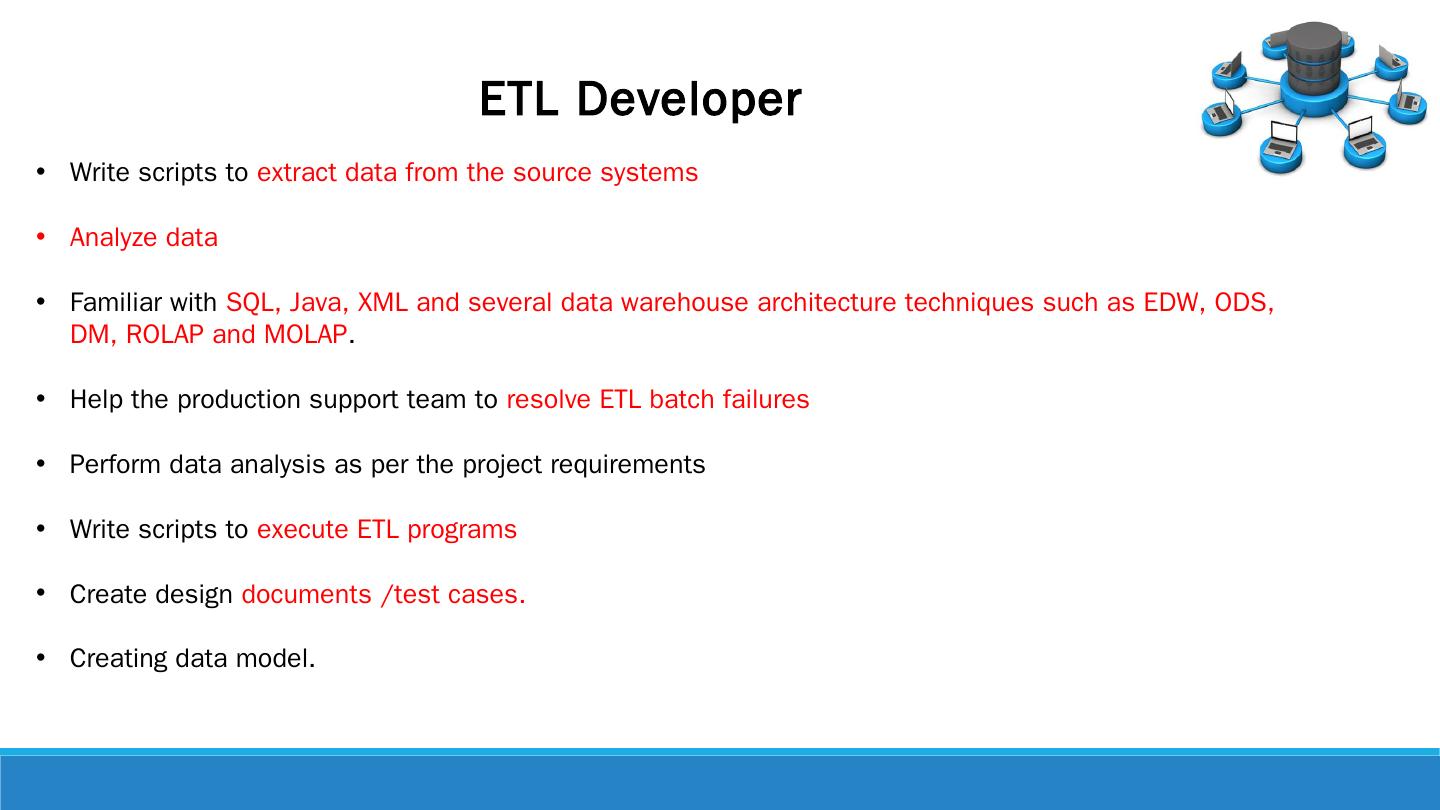 ETL Developer

• Write scripts to extract data from the source systems

• Analyze data

• Familiar with SQL, Java, XML and several data warehouse architecture techniques such as EDW, ODS, DM, ROLAP and MOLAP.

• Help the production support team to resolve ETL batch failures

• Perform data analysis as per the project requirements

• Write scripts to execute ETL programs

• Create design documents /test cases.

• Creating data model.